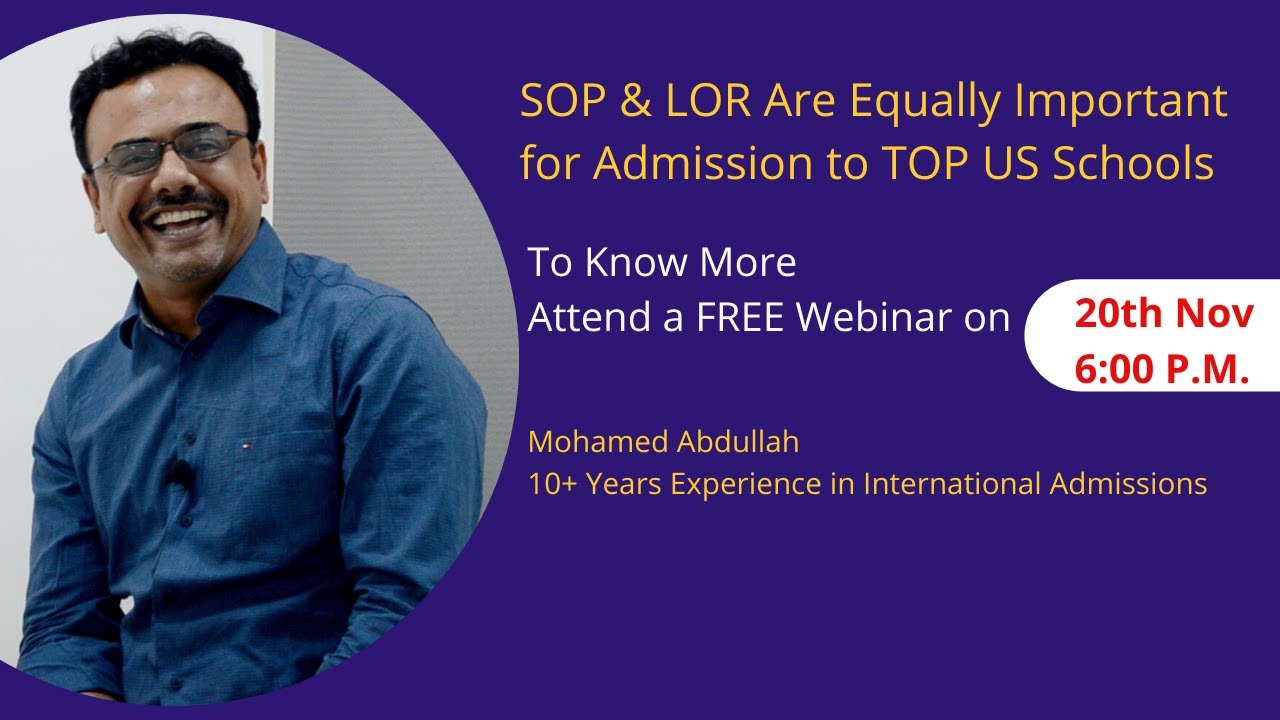 SOP & LOR Are Equally Important for Admission to TOP US Schools

To Know More
Attend a FREE Webinar on

20th Nov
6:00 P.M.

Mohamed Abdullah
10+ Years Experience in International Admissions